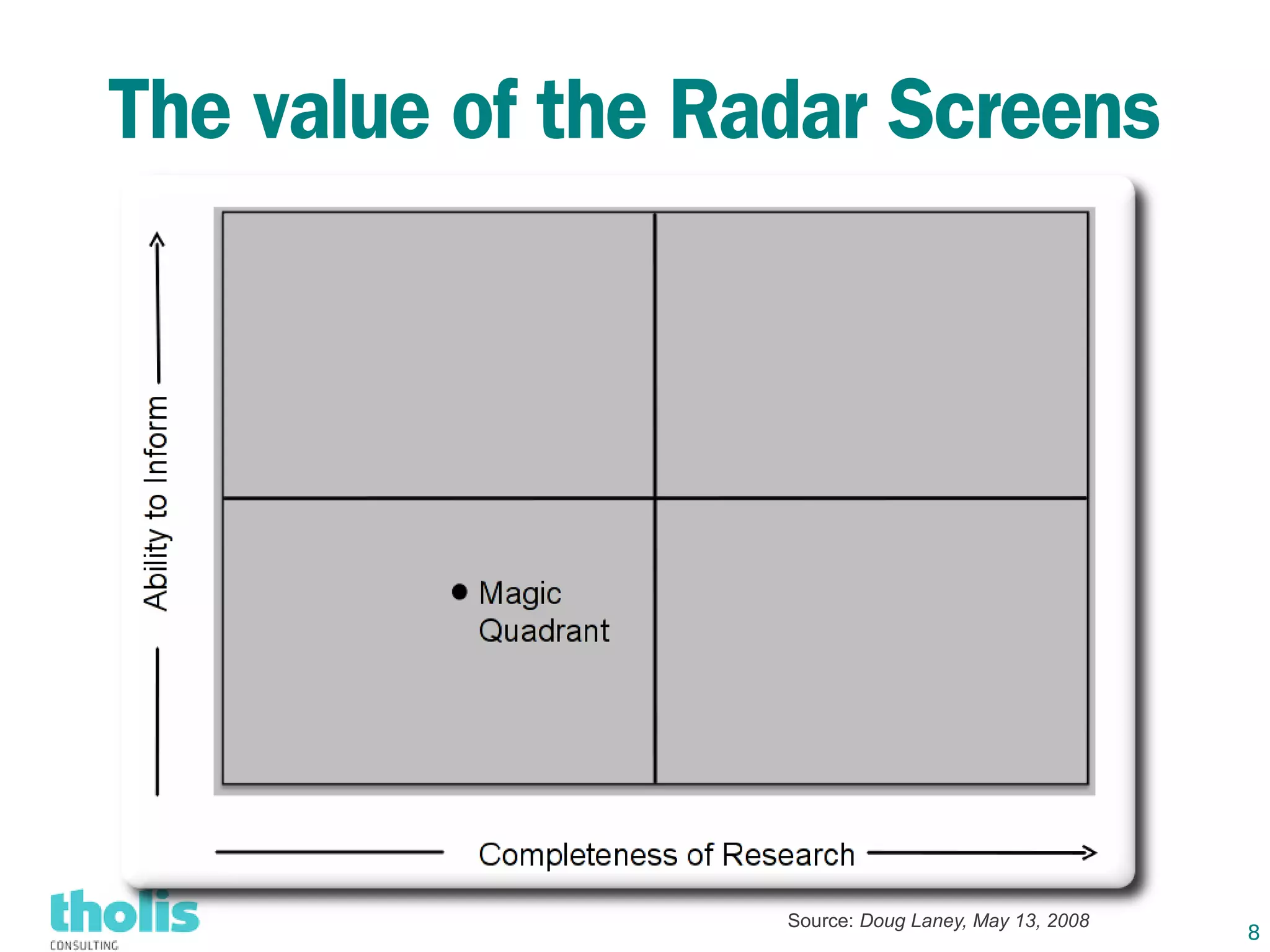 The value of the Radar Screens

Ability to Inform

Magic Quadrant

Completeness of Research

tholis
CONSULTING

Source: Doug Laney, May 13, 2008

8